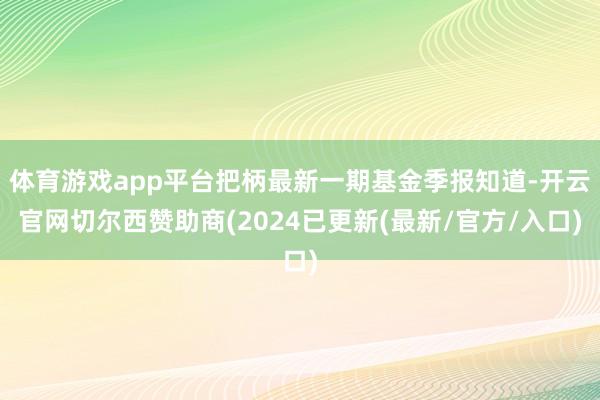 体育游戏app平台把柄最新一期基金季报知道-开云官网切尔西赞助商(2024已更新(最新/官方/入口)口)